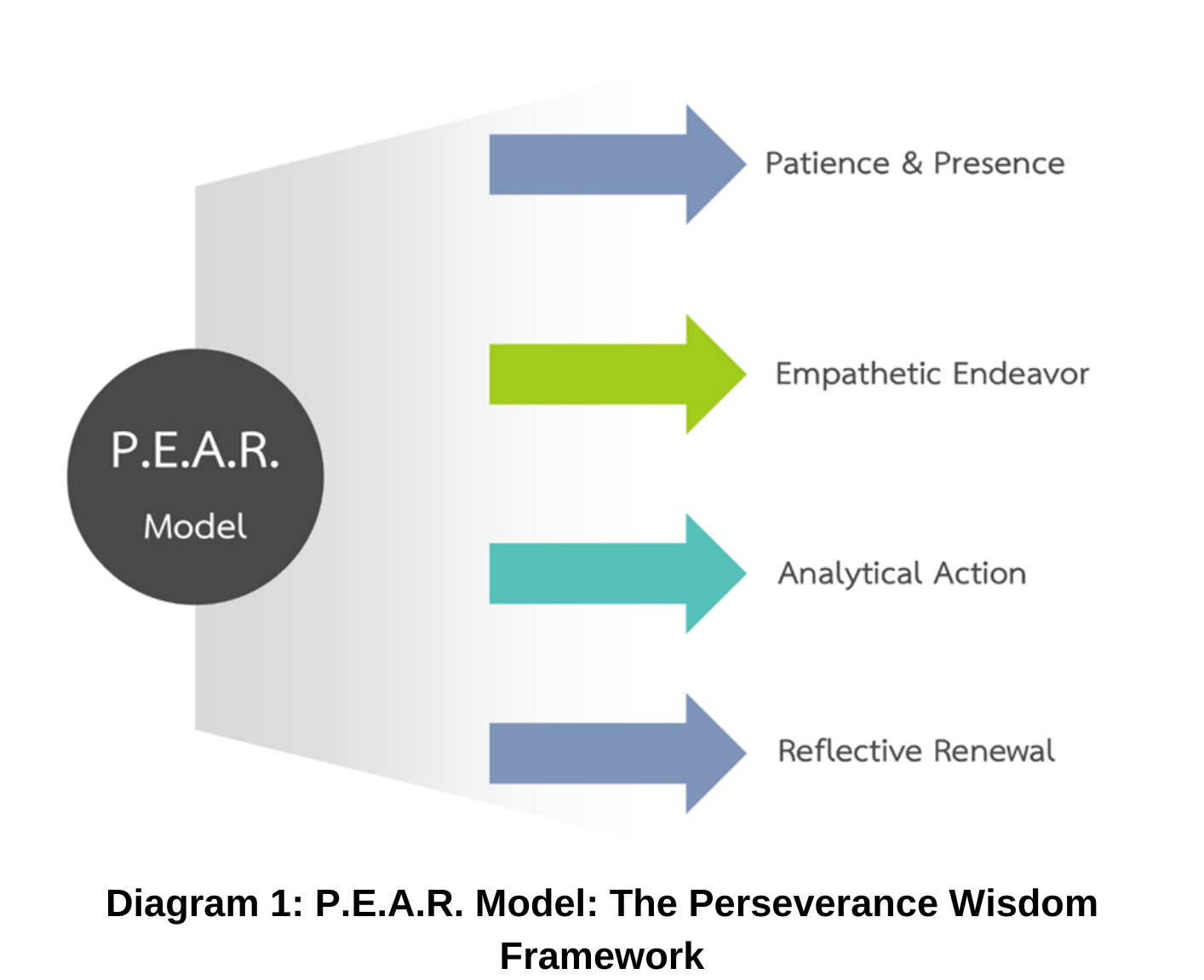 P.E.A.R.
Model

Patience & Presence

Empathetic Endeavor

Analytical Action

Reflective Renewal

Diagram 1: P.E.A.R. Model: The Perseverance Wisdom Framework